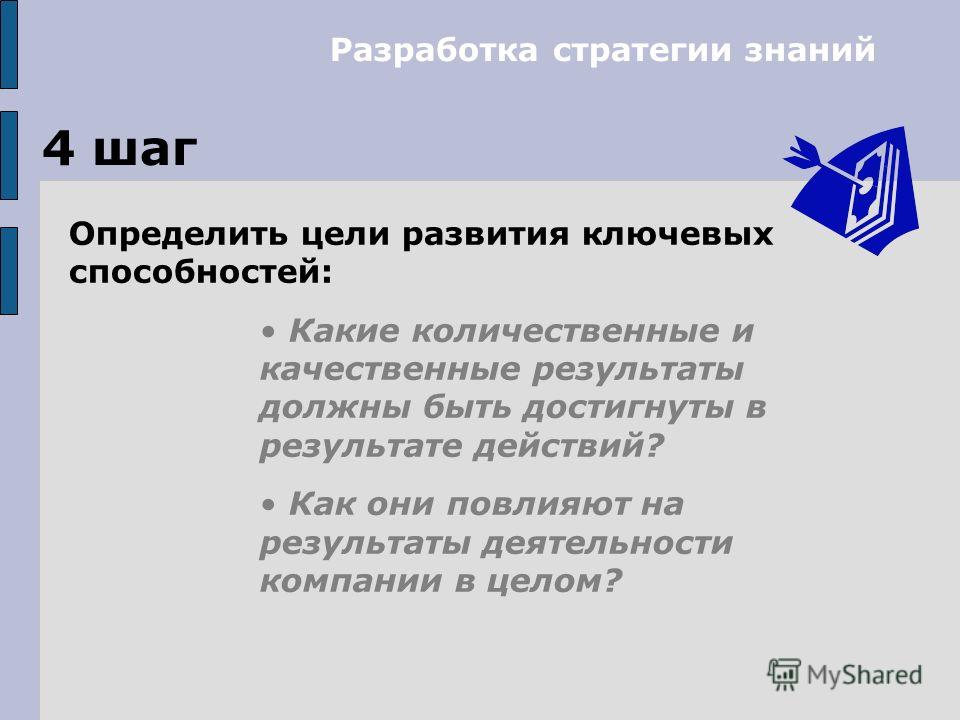 Разработка стратегии знаний

4 шаг

Определить цели развития ключевых способностей:

• Какие количественные и качественные результаты должны быть достигнуты в результате действий?

• Как они повлияют на результаты деятельности компании в целом?

MyShared